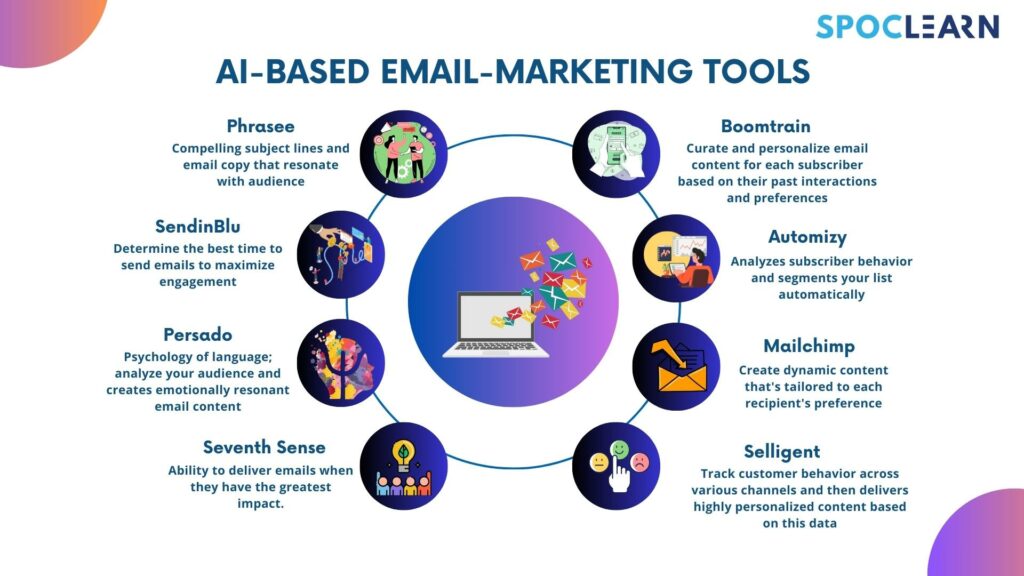 SPOCLEARN

AI-BASED EMAIL-MARKETING TOOLS

Phrasee
Compelling subject lines and email copy that resonate with audience

SendinBlu
Determine the best time to send emails to maximize engagement

Persado
Psychology of language; analyze your audience and creates emotionally resonant email content

Seventh Sense
Ability to deliver emails when they have the greatest impact.

Boomtrain
Curate and personalize email content for each subscriber based on their past interactions and preferences

Automizy
Analyzes subscriber behavior and segments your list automatically

Mailchimp
Create dynamic content that's tailored to each recipient's preference

Selligent
Track customer behavior across various channels and then delivers highly personalized content based on this data